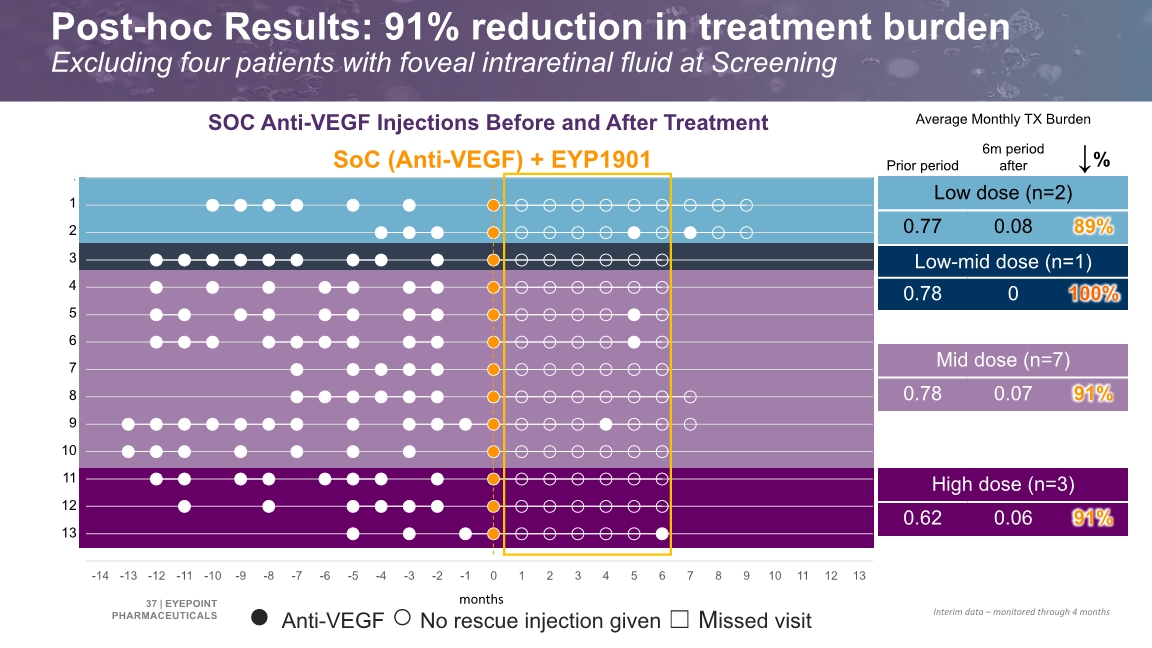 Post-hoc Results: 91% reduction in treatment burden
Excluding four patients with foveal intraretinal fluid at Screening

SOC Anti-VEGF Injections Before and After Treatment

SoC (Anti-VEGF) + EYP1901

1
2
3
4
5
6
7
8
9
10
11
12
13

-14 -13 -12 -11 -10 -9 -8 -7 -6 -5 -4 -3 -2 -1 0 1 2 3 4 5 6 7 8 9 10 11 12 13

months

Average Monthly TX Burden

| Prior period | 6m period after | ↓% |
|---|---|---|
| Low dose (n=2) | | |
| 0.77 | 0.08 | 89% |
| Low-mid dose (n=1) | | |
| 0.78 | 0 | 100% |
| Mid dose (n=7) | | |
| 0.78 | 0.07 | 91% |
| High dose (n=3) | | |
| 0.62 | 0.06 | 91% |

37 | EYEPOINT PHARMACEUTICALS

● Anti-VEGF ○ No rescue injection given ☐ Missed visit

Interim data – monitored through 4 months